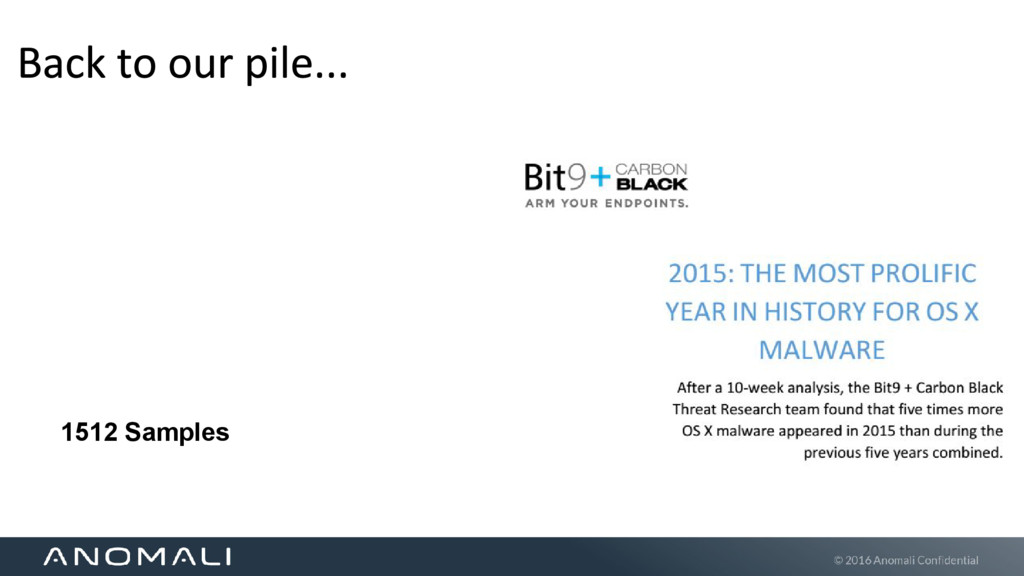 Back to our pile...

Bit9 + CARBON BLACK
ARM YOUR ENDPOINTS.

2015: THE MOST PROLIFIC YEAR IN HISTORY FOR OS X MALWARE

After a 10-week analysis, the Bit9 + Carbon Black Threat Research team found that five times more OS X malware appeared in 2015 than during the previous five years combined.

1512 Samples

ANOMALI

© 2016 Anomali Confidential